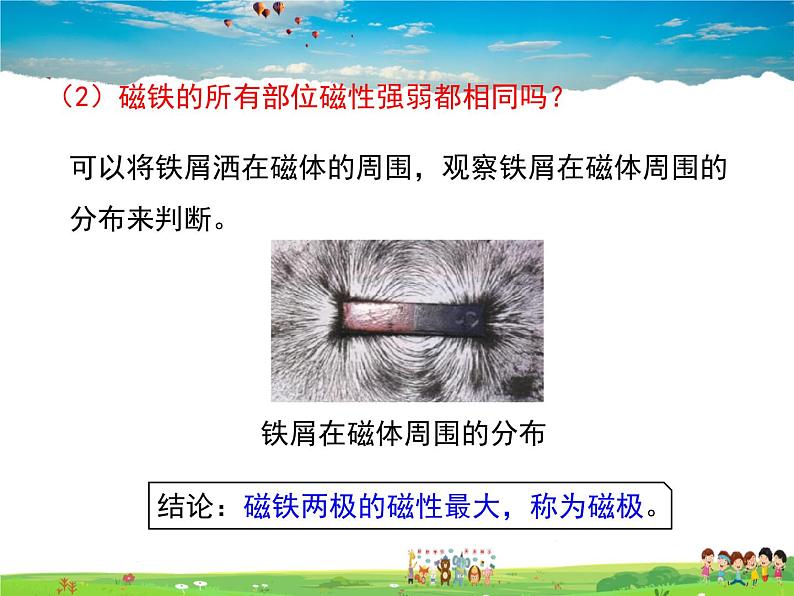 （2）磁铁的所有部位磁性强弱都相同吗？

可以将铁屑洒在磁体的周围，观察铁屑在磁体周围的分布来判断。

铁屑在磁体周围的分布

结论：磁铁两极的磁性最大，称为磁极。